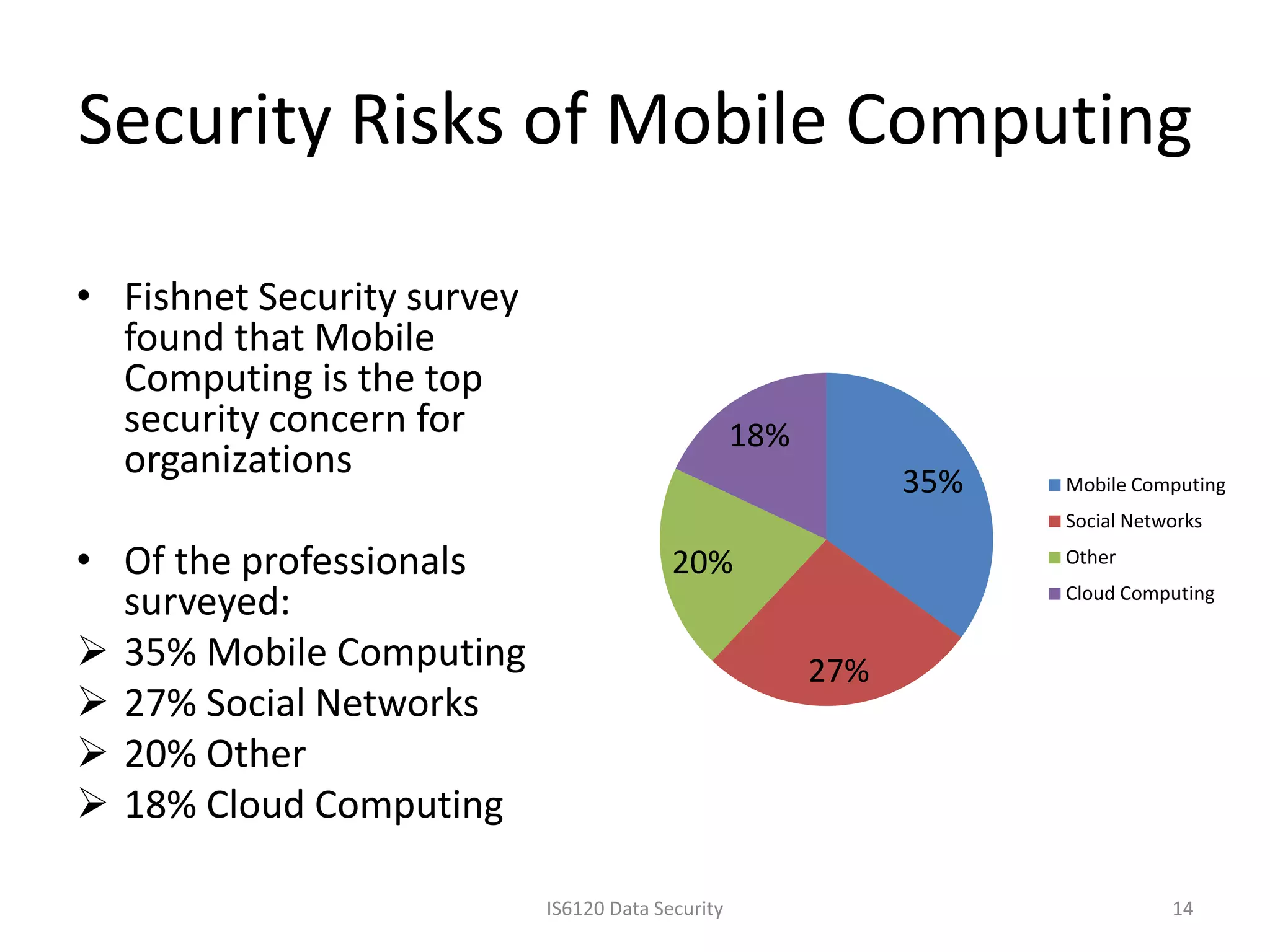 Security Risks of Mobile Computing

• Fishnet Security survey found that Mobile Computing is the top security concern for organizations

• Of the professionals surveyed:
➢ 35% Mobile Computing
➢ 27% Social Networks
➢ 20% Other
➢ 18% Cloud Computing

18%
35%
20%
27%

Mobile Computing
Social Networks
Other
Cloud Computing

IS6120 Data Security

14